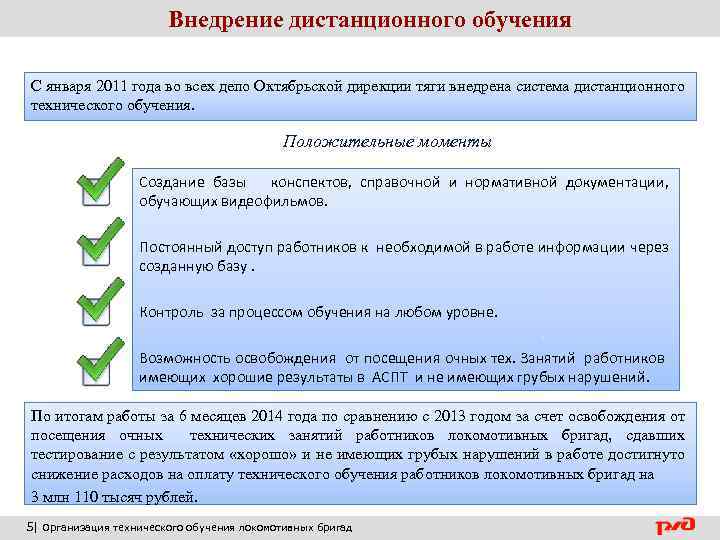 Внедрение дистанционного обучения

С января 2011 года во всех депо Октябрьской дирекции тяги внедрена система дистанционного технического обучения.

Положительные моменты

Создание базы конспектов, справочной и нормативной документации, обучающих видеофильмов.

Постоянный доступ работников к необходимой в работе информации через созданную базу .

Контроль за процессом обучения на любом уровне.

Возможность освобождения от посещения очных тех. Занятий работников имеющих хорошие результаты в АСПТ и не имеющих грубых нарушений.

По итогам работы за 6 месяцев 2014 года по сравнению с 2013 годом за счет освобождения от посещения очных технических занятий работников локомотивных бригад, сдавших тестирование с результатом «хорошо» и не имеющих грубых нарушений в работе достигнуто снижение расходов на оплату технического обучения работников локомотивных бригад на
3 млн 110 тысяч рублей.

5| Организация технического обучения локомотивных бригад

РЖД